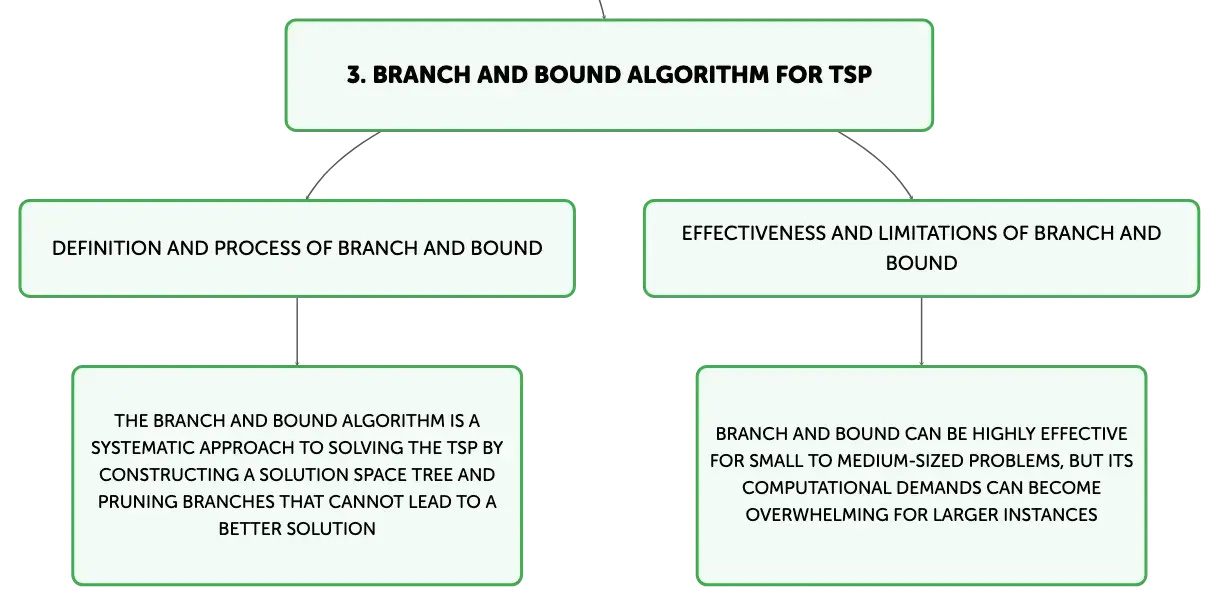 3. BRANCH AND BOUND ALGORITHM FOR TSP

DEFINITION AND PROCESS OF BRANCH AND BOUND

THE BRANCH AND BOUND ALGORITHM IS A SYSTEMATIC APPROACH TO SOLVING THE TSP BY CONSTRUCTING A SOLUTION SPACE TREE AND PRUNING BRANCHES THAT CANNOT LEAD TO A BETTER SOLUTION

EFFECTIVENESS AND LIMITATIONS OF BRANCH AND BOUND

BRANCH AND BOUND CAN BE HIGHLY EFFECTIVE FOR SMALL TO MEDIUM-SIZED PROBLEMS, BUT ITS COMPUTATIONAL DEMANDS CAN BECOME OVERWHELMING FOR LARGER INSTANCES